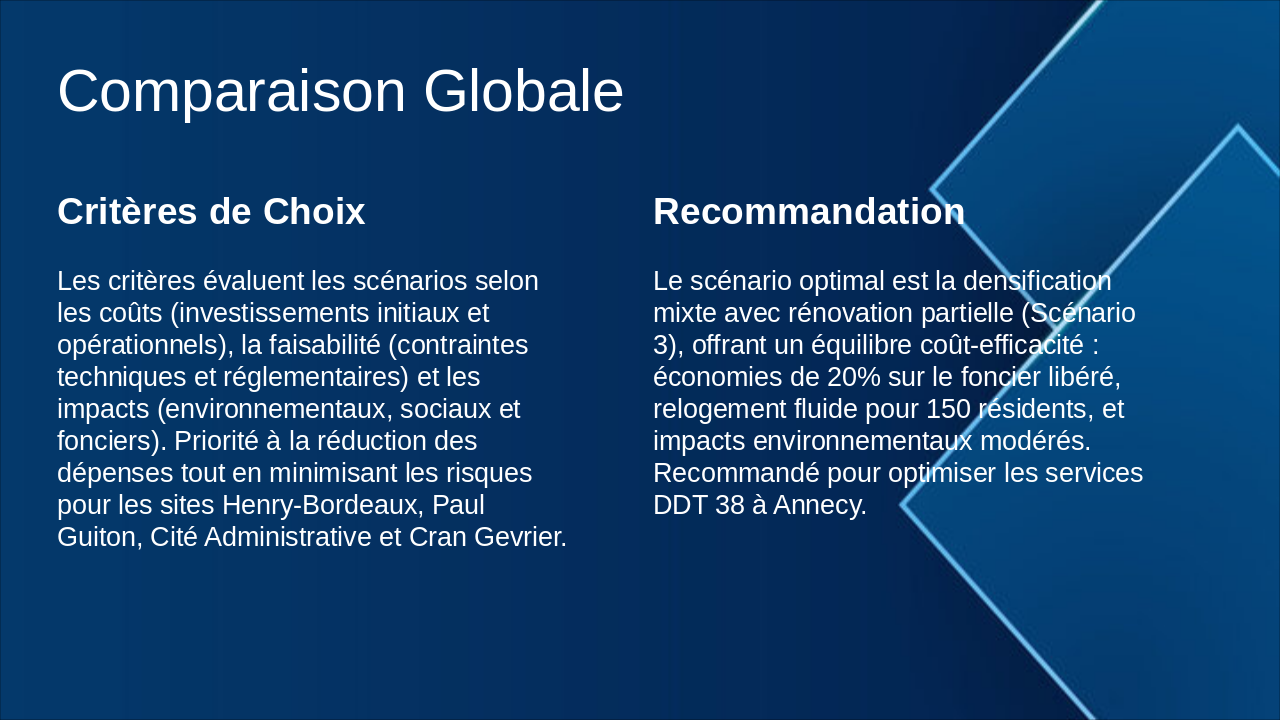 Comparaison Globale

Critères de Choix

Les critères évaluent les scénarios selon les coûts (investissements initiaux et opérationnels), la faisabilité (contraintes techniques et réglementaires) et les impacts (environnementaux, sociaux et fonciers). Priorité à la réduction des dépenses tout en minimisant les risques pour les sites Henry-Bordeaux, Paul Guiton, Cité Administrative et Cran Gevrier.

Recommandation

Le scénario optimal est la densification mixte avec rénovation partielle (Scénario 3), offrant un équilibre coût-efficacité : économies de 20% sur le foncier libéré, relogement fluide pour 150 résidents, et impacts environnementaux modérés. Recommandé pour optimiser les services DDT 38 à Annecy.